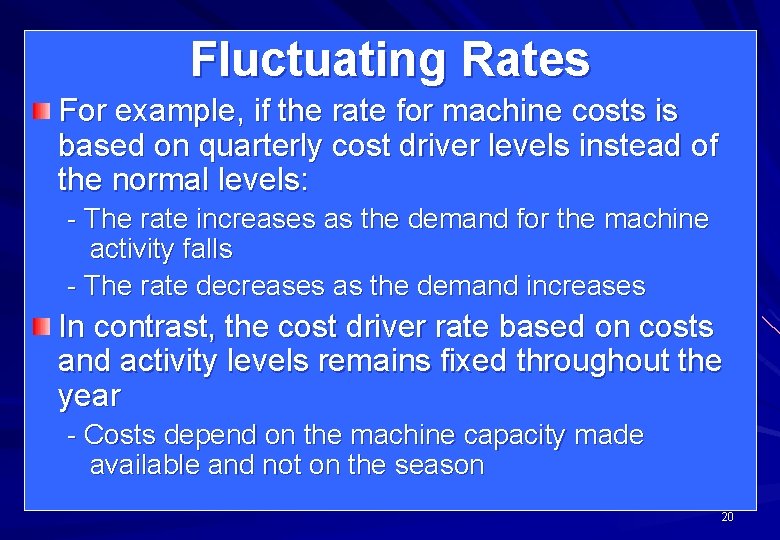 Fluctuating Rates

For example, if the rate for machine costs is based on quarterly cost driver levels instead of the normal levels:

- The rate increases as the demand for the machine activity falls

- The rate decreases as the demand increases

In contrast, the cost driver rate based on costs and activity levels remains fixed throughout the year

- Costs depend on the machine capacity made available and not on the season

20